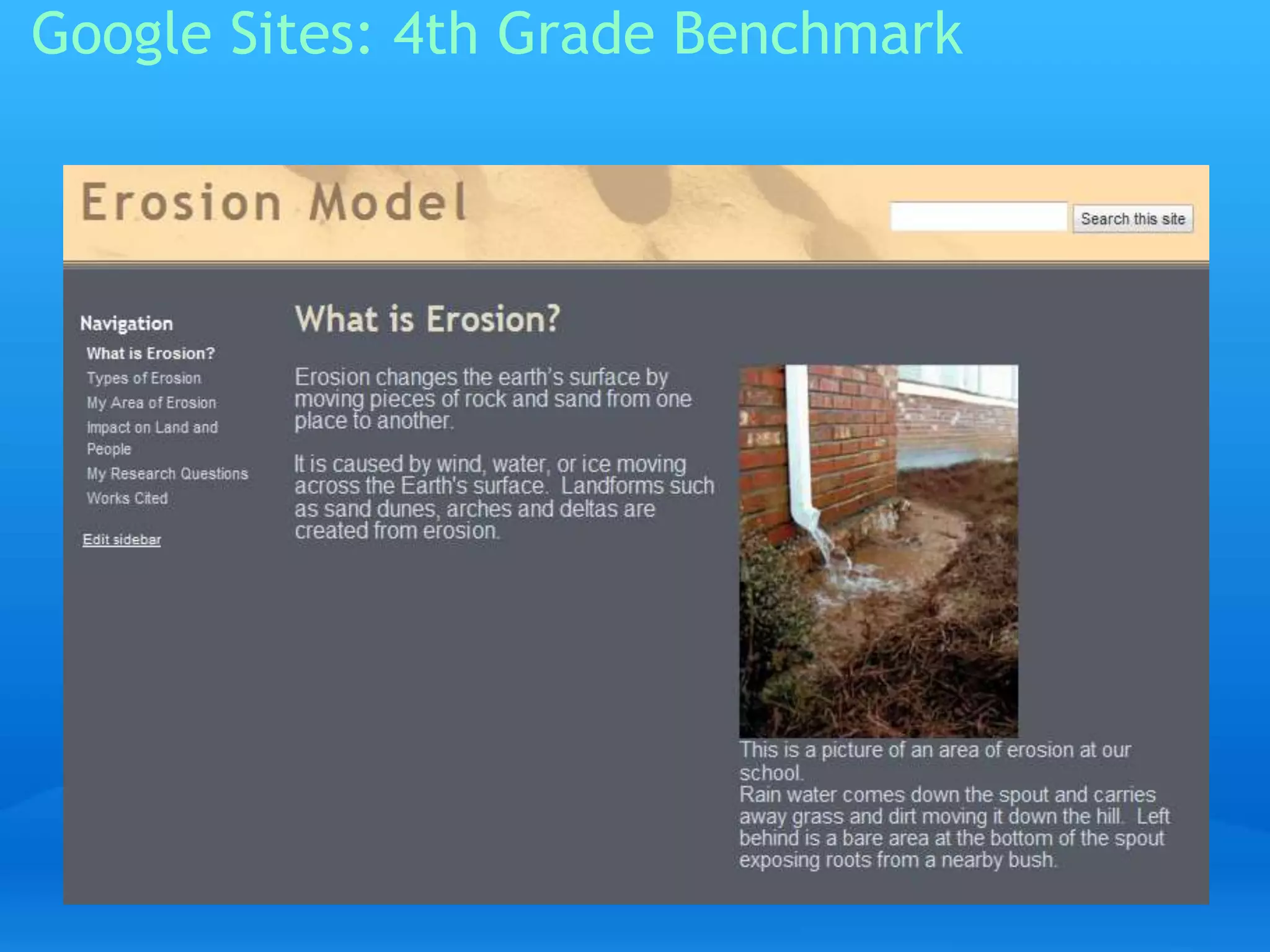 Google Sites: 4th Grade Benchmark

Erosion Model

Search this site

Navigation

What is Erosion?

Types of Erosion

My Area of Erosion

Impact on Land and People

My Research Questions

Works Cited

Edit sidebar

What is Erosion?

Erosion changes the earth's surface by moving pieces of rock and sand from one place to another.

It is caused by wind, water, or ice moving across the Earth's surface. Landforms such as sand dunes, arches and deltas are created from erosion.

This is a picture of an area of erosion at our school.
Rain water comes down the spout and carries away grass and dirt moving it down the hill. Left behind is a bare area at the bottom of the spout exposing roots from a nearby bush.